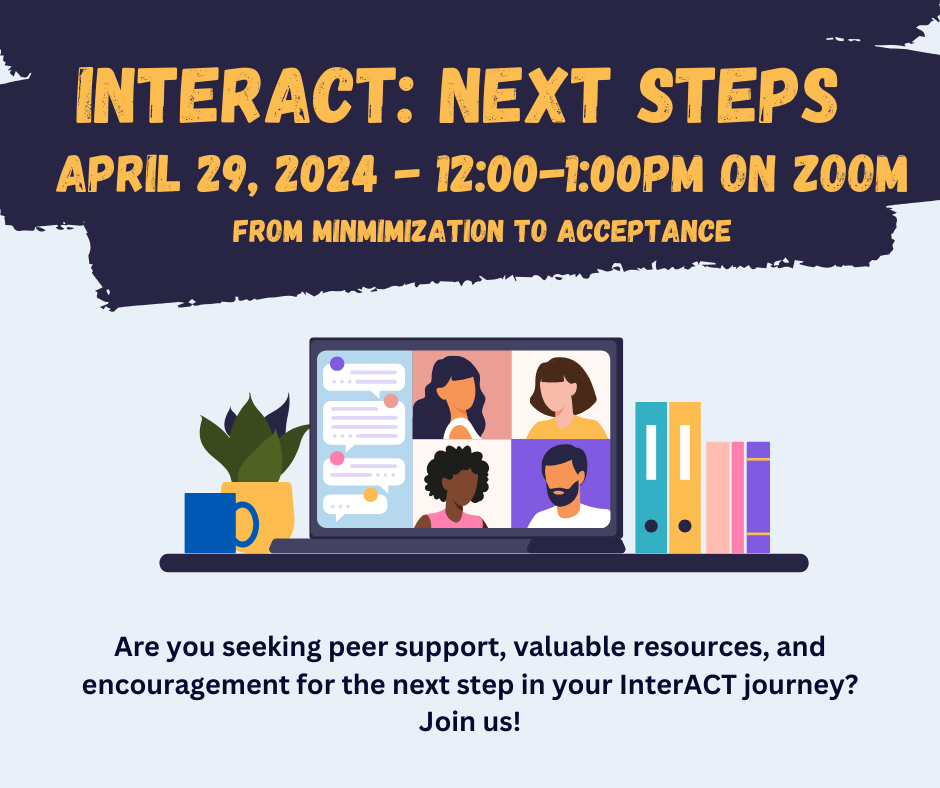 INTERACT: NEXT STEPS
APRIL 29, 2024 - 12:00-1:00PM ON ZOOM
FROM MINMIMIZATION TO ACCEPTANCE

Are you seeking peer support, valuable resources, and encouragement for the next step in your InterACT journey? Join us!